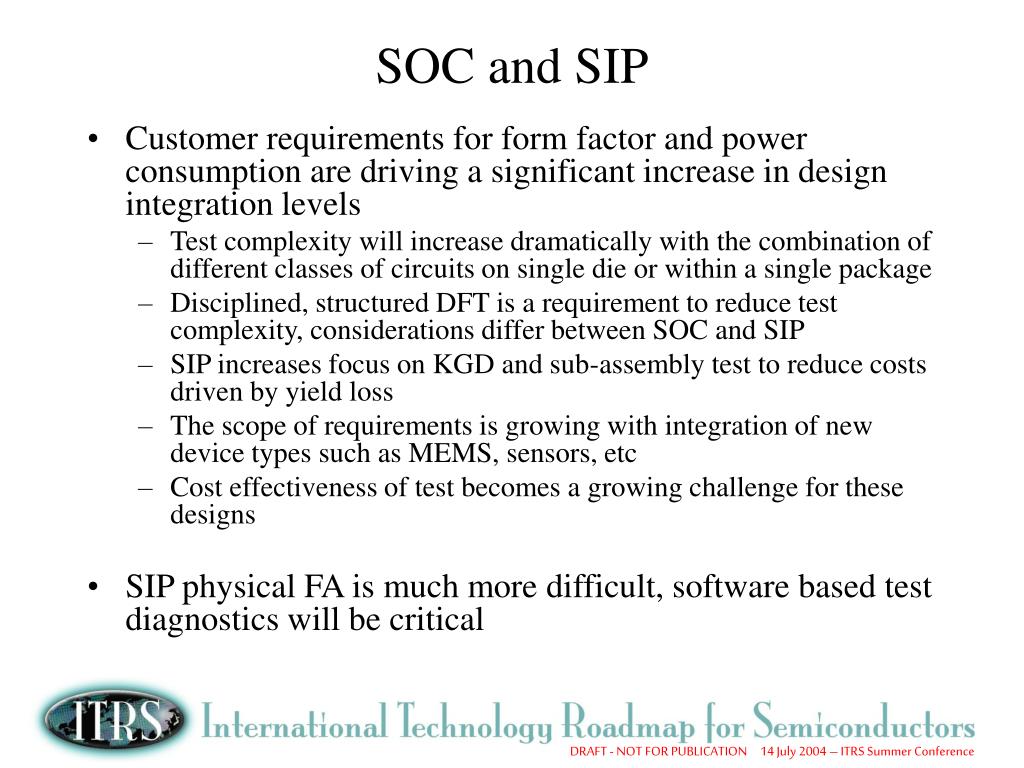 SOC and SIP

• Customer requirements for form factor and power consumption are driving a significant increase in design integration levels
– Test complexity will increase dramatically with the combination of different classes of circuits on single die or within a single package
– Disciplined, structured DFT is a requirement to reduce test complexity, considerations differ between SOC and SIP
– SIP increases focus on KGD and sub-assembly test to reduce costs driven by yield loss
– The scope of requirements is growing with integration of new device types such as MEMS, sensors, etc
– Cost effectiveness of test becomes a growing challenge for these designs

• SIP physical FA is much more difficult, software based test diagnostics will be critical

ITRS International Technology Roadmap for Semiconductors
DRAFT - NOT FOR PUBLICATION 14 July 2004 – ITRS Summer Conference